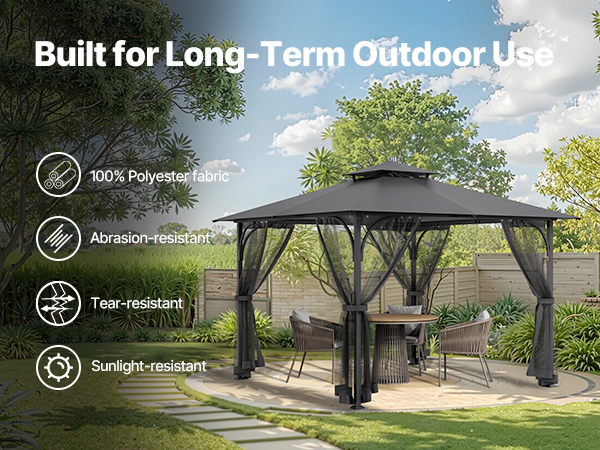 Built for Long-Term Outdoor Use

100% Polyester fabric

Abrasion-resistant

Tear-resistant

Sunlight-resistant